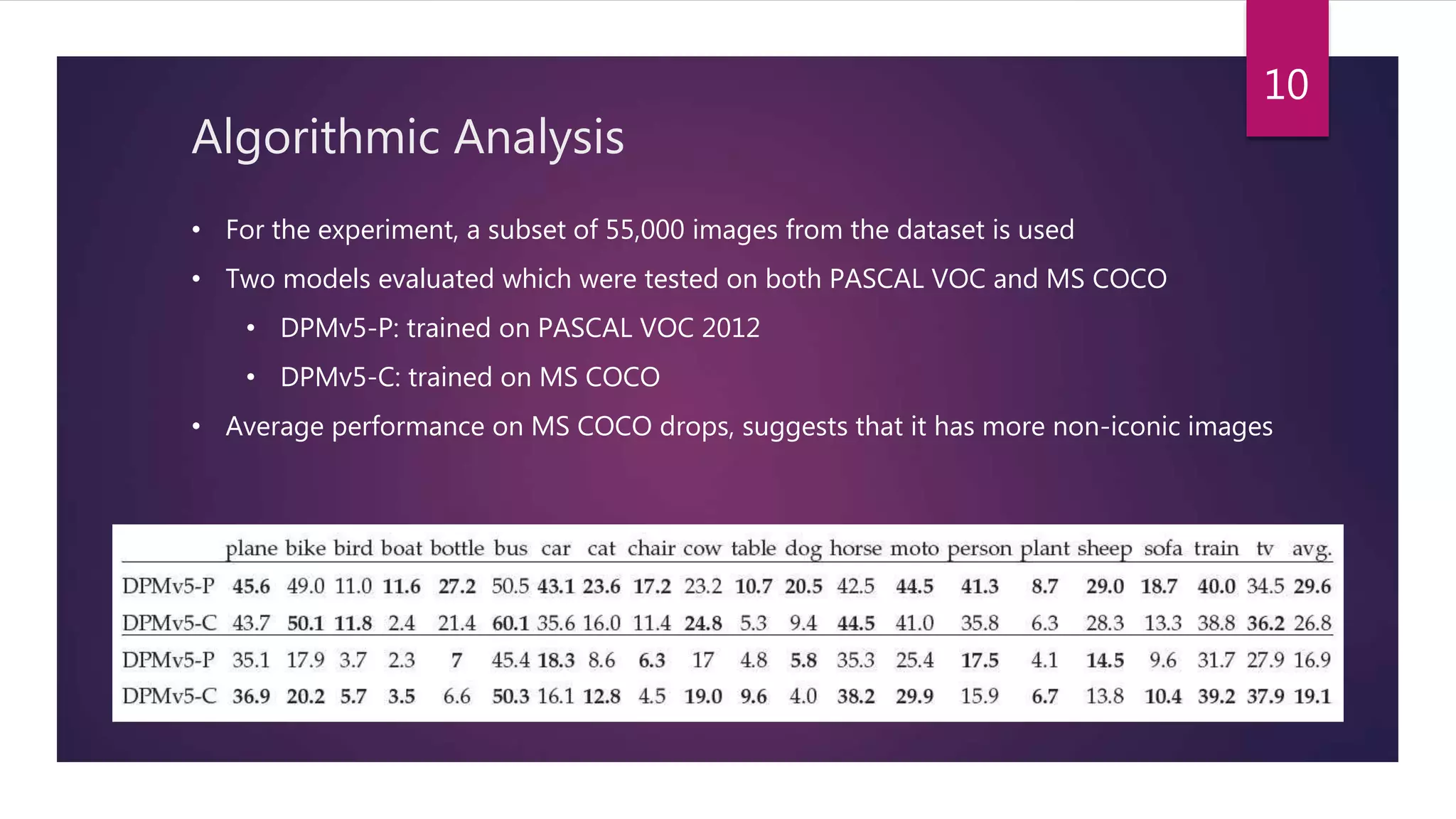 10

Algorithmic Analysis

• For the experiment, a subset of 55,000 images from the dataset is used
• Two models evaluated which were tested on both PASCAL VOC and MS COCO
  • DPMv5-P: trained on PASCAL VOC 2012
  • DPMv5-C: trained on MS COCO
• Average performance on MS COCO drops, suggests that it has more non-iconic images

| | plane | bike | bird | boat | bottle | bus | car | cat | chair | cow | table | dog | horse | moto | person | plant | sheep | sofa | train | tv | avg. |
|---|---|---|---|---|---|---|---|---|---|---|---|---|---|---|---|---|---|---|---|---|---|
| DPMv5-P | 45.6 | 49.0 | 11.0 | 11.6 | 27.2 | 50.5 | 43.1 | 23.6 | 17.2 | 23.2 | 10.7 | 20.5 | 42.5 | 44.5 | 41.3 | 8.7 | 29.0 | 18.7 | 40.0 | 34.5 | 29.6 |
| DPMv5-C | 43.7 | 50.1 | 11.8 | 2.4 | 21.4 | 60.1 | 35.6 | 16.0 | 11.4 | 24.8 | 5.3 | 9.4 | 44.5 | 41.0 | 35.8 | 6.3 | 28.3 | 13.3 | 38.8 | 36.2 | 26.8 |
| DPMv5-P | 35.1 | 17.9 | 3.7 | 2.3 | 7 | 45.4 | 18.3 | 8.6 | 6.3 | 17 | 4.8 | 5.8 | 35.3 | 25.4 | 17.5 | 4.1 | 14.5 | 9.6 | 31.7 | 27.9 | 16.9 |
| DPMv5-C | 36.9 | 20.2 | 5.7 | 3.5 | 6.6 | 50.3 | 16.1 | 12.8 | 4.5 | 19.0 | 9.6 | 4.0 | 38.2 | 29.9 | 15.9 | 6.7 | 13.8 | 10.4 | 39.2 | 37.9 | 19.1 |